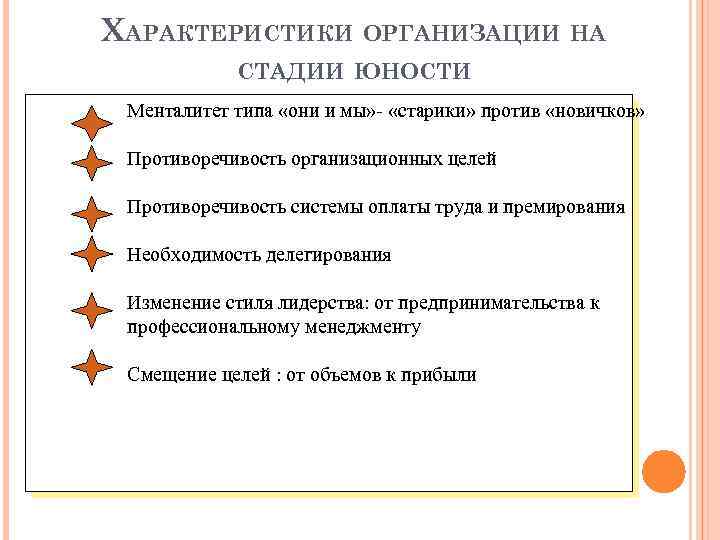 ХАРАКТЕРИСТИКИ ОРГАНИЗАЦИИ НА СТАДИИ ЮНОСТИ

Менталитет типа «они и мы»- «старики» против «новичков»

Противоречивость организационных целей

Противоречивость системы оплаты труда и премирования

Необходимость делегирования

Изменение стиля лидерства: от предпринимательства к профессиональному менеджменту

Смещение целей : от объемов к прибыли